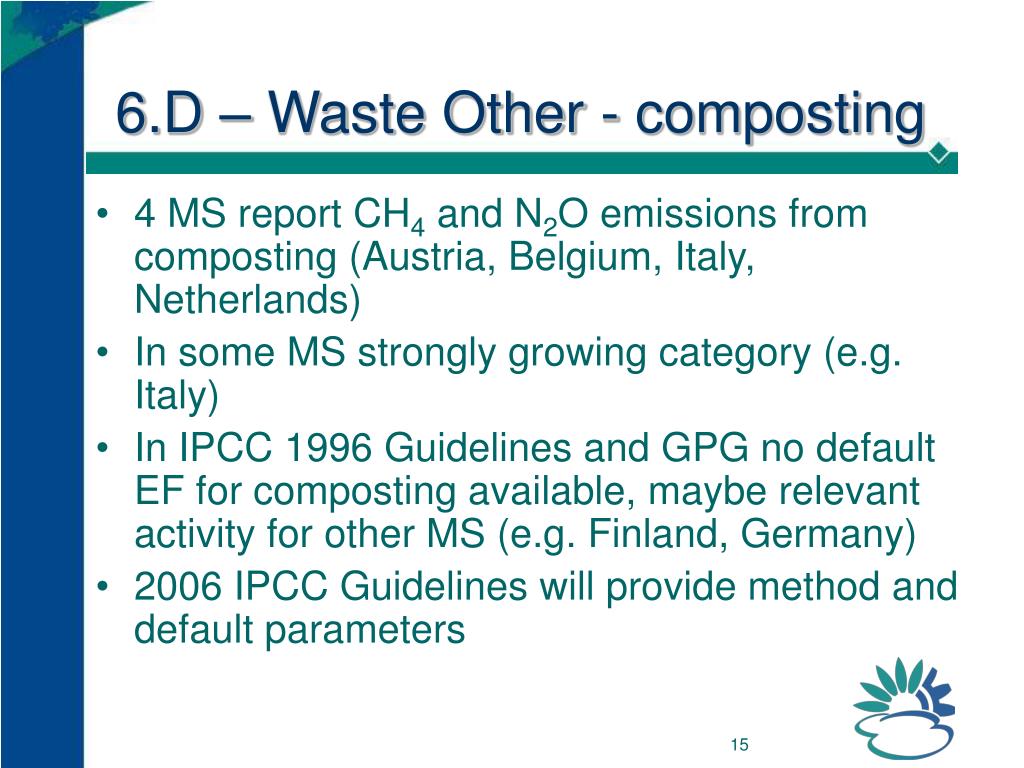 6.D – Waste Other - composting

• 4 MS report $CH_4$ and $N_2O$ emissions from composting (Austria, Belgium, Italy, Netherlands)
• In some MS strongly growing category (e.g. Italy)
• In IPCC 1996 Guidelines and GPG no default EF for composting available, maybe relevant activity for other MS (e.g. Finland, Germany)
• 2006 IPCC Guidelines will provide method and default parameters

15